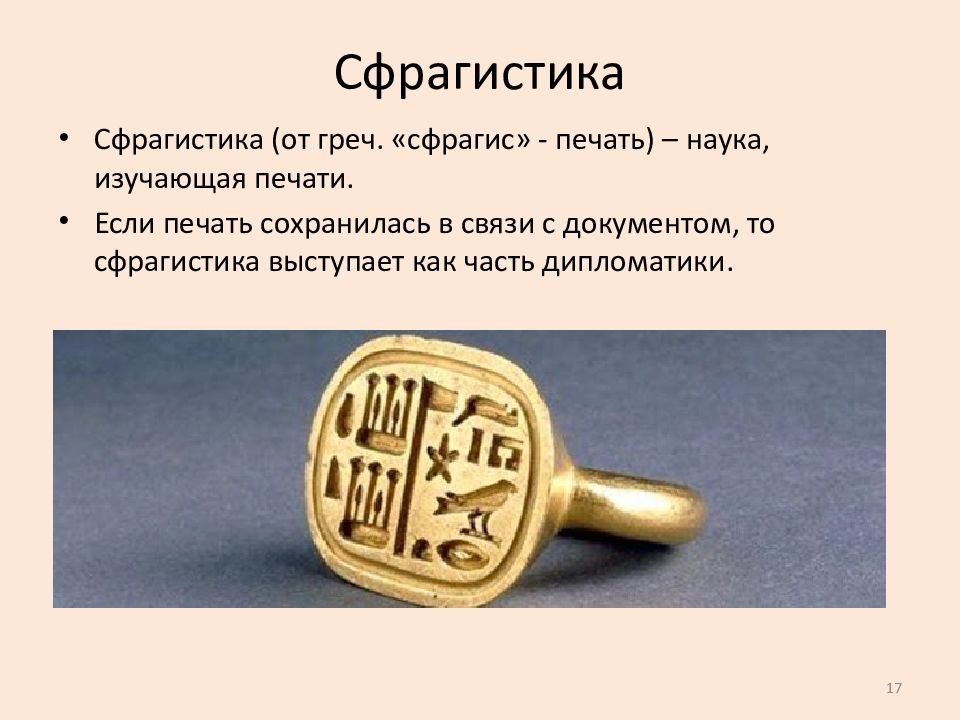 Сфрагистика

• Сфрагистика (от греч. «сфрагис» - печать) – наука, изучающая печати.

• Если печать сохранилась в связи с документом, то сфрагистика выступает как часть дипломатики.

17